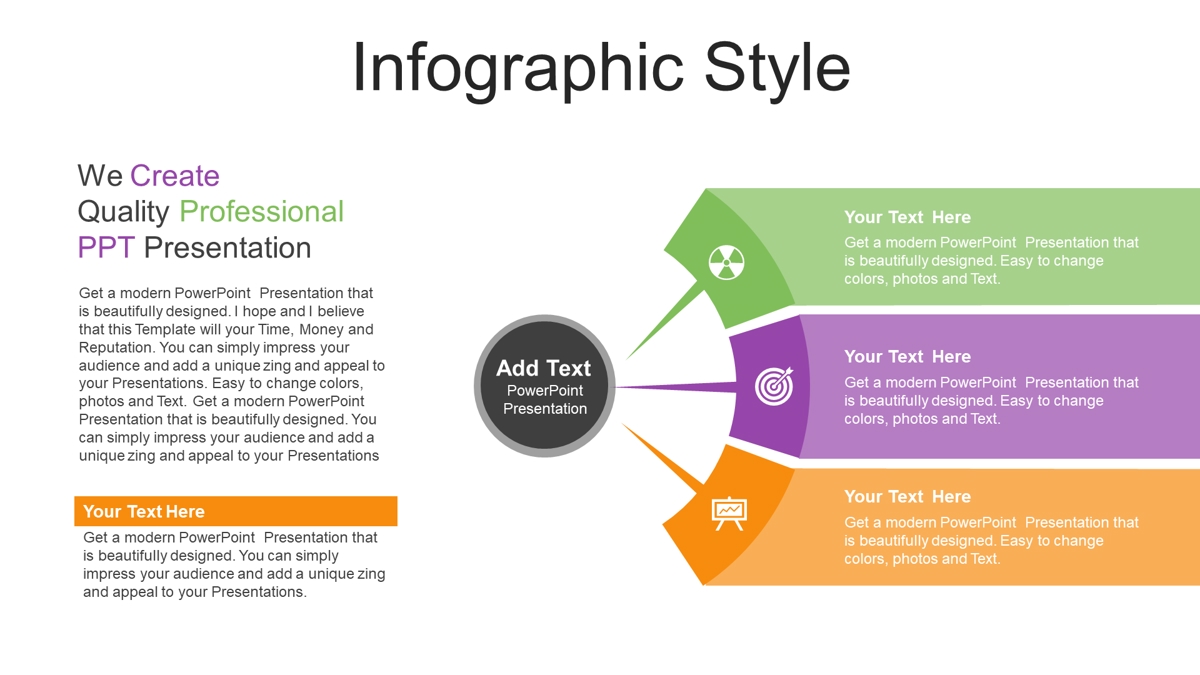 Infographic Style

We Create Quality Professional PPT Presentation

Get a modern PowerPoint Presentation that is beautifully designed. I hope and I believe that this Template will your Time, Money and Reputation. You can simply impress your audience and add a unique zing and appeal to your Presentations. Easy to change colors, photos and Text. Get a modern PowerPoint Presentation that is beautifully designed. You can simply impress your audience and add a unique zing and appeal to your Presentations

Your Text Here

Get a modern PowerPoint Presentation that is beautifully designed. You can simply impress your audience and add a unique zing and appeal to your Presentations.

Add Text
PowerPoint Presentation

Your Text Here
Get a modern PowerPoint Presentation that is beautifully designed. Easy to change colors, photos and Text.

Your Text Here
Get a modern PowerPoint Presentation that is beautifully designed. Easy to change colors, photos and Text.

Your Text Here
Get a modern PowerPoint Presentation that is beautifully designed. Easy to change colors, photos and Text.